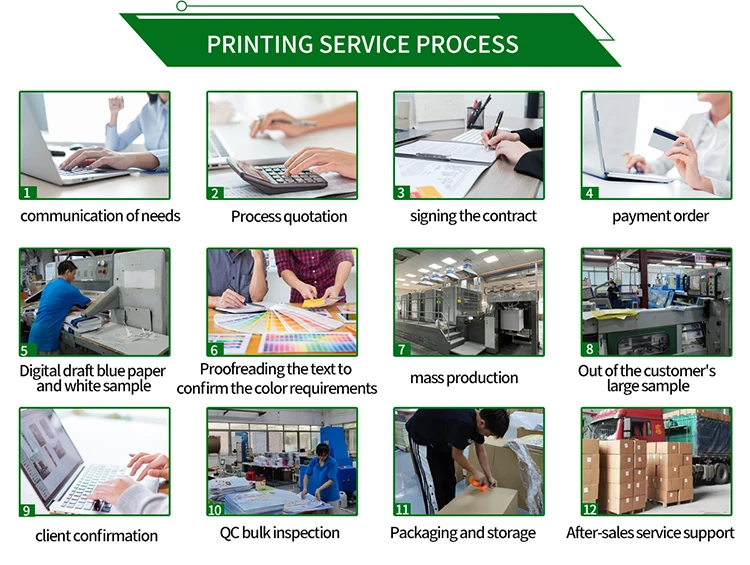 PRINTING SERVICE PROCESS

1
communication of needs

2
Process quotation

3
signing the contract

4
payment order

5
Digital draft blue paper and white sample

6
Proofreading the text to confirm the color requirements

7
mass production

8
Out of the customer's large sample

9
client confirmation

10
QC bulk inspection

11
Packaging and storage

12
After-sales service support